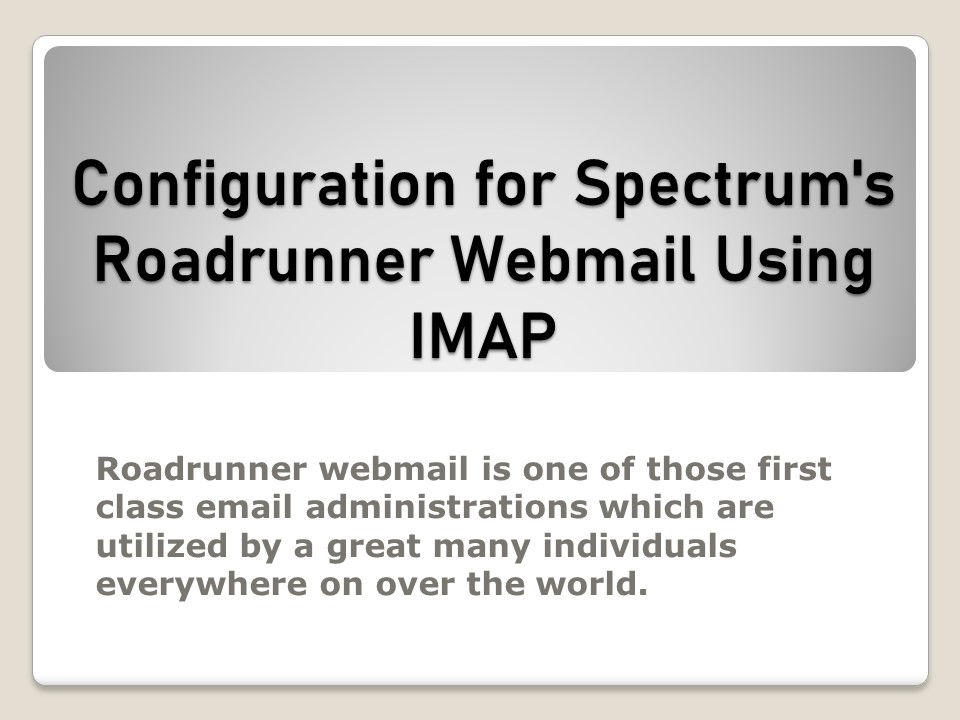 Configuration for Spectrum's Roadrunner Webmail Using IMAP

Roadrunner webmail is one of those first class email administrations which are utilized by a great many individuals everywhere on over the world.